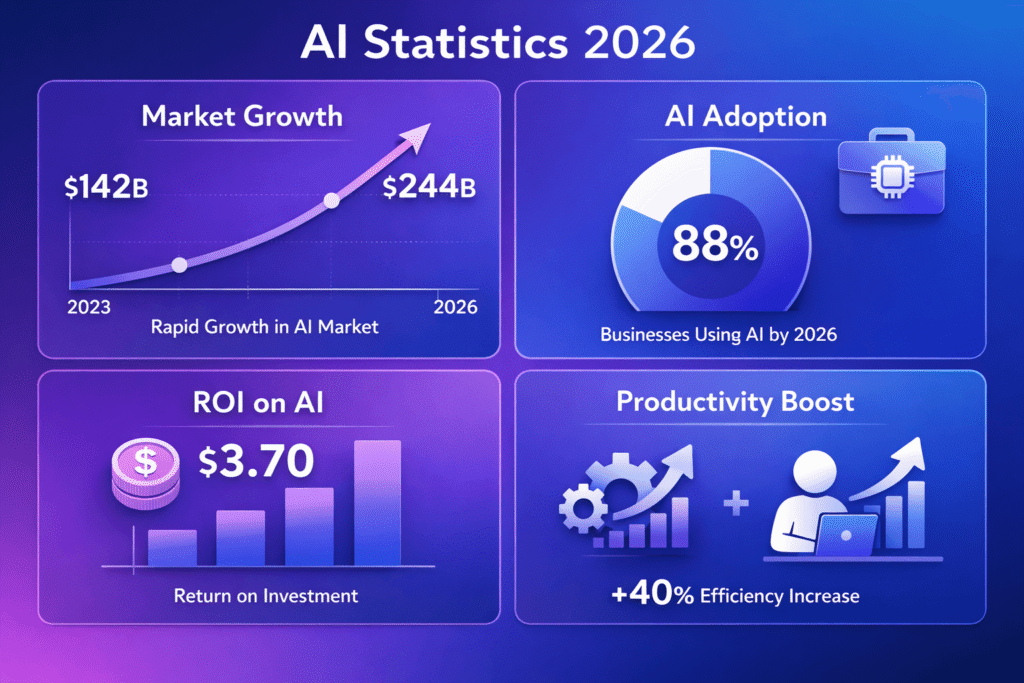 AI Statistics 2026

Market Growth

\$142B

\$244B

2023

2026

Rapid Growth in AI Market

AI Adoption

88%

Businesses Using AI by 2026

ROI on AI

\$

\$3.70

Return on Investment

Productivity Boost

+

+40% Efficiency Increase